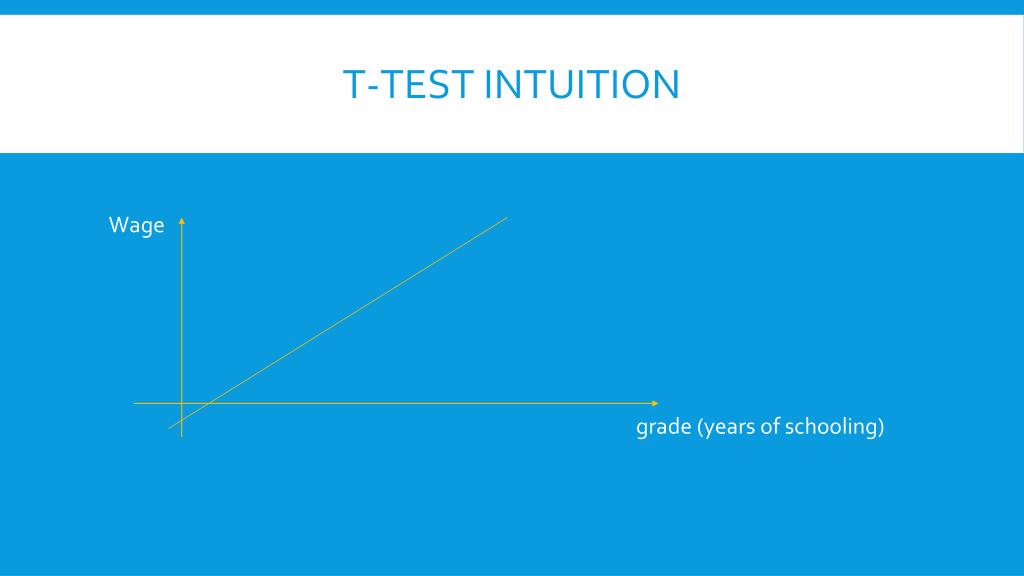 T-TEST INTUITION

Wage

grade (years of schooling)